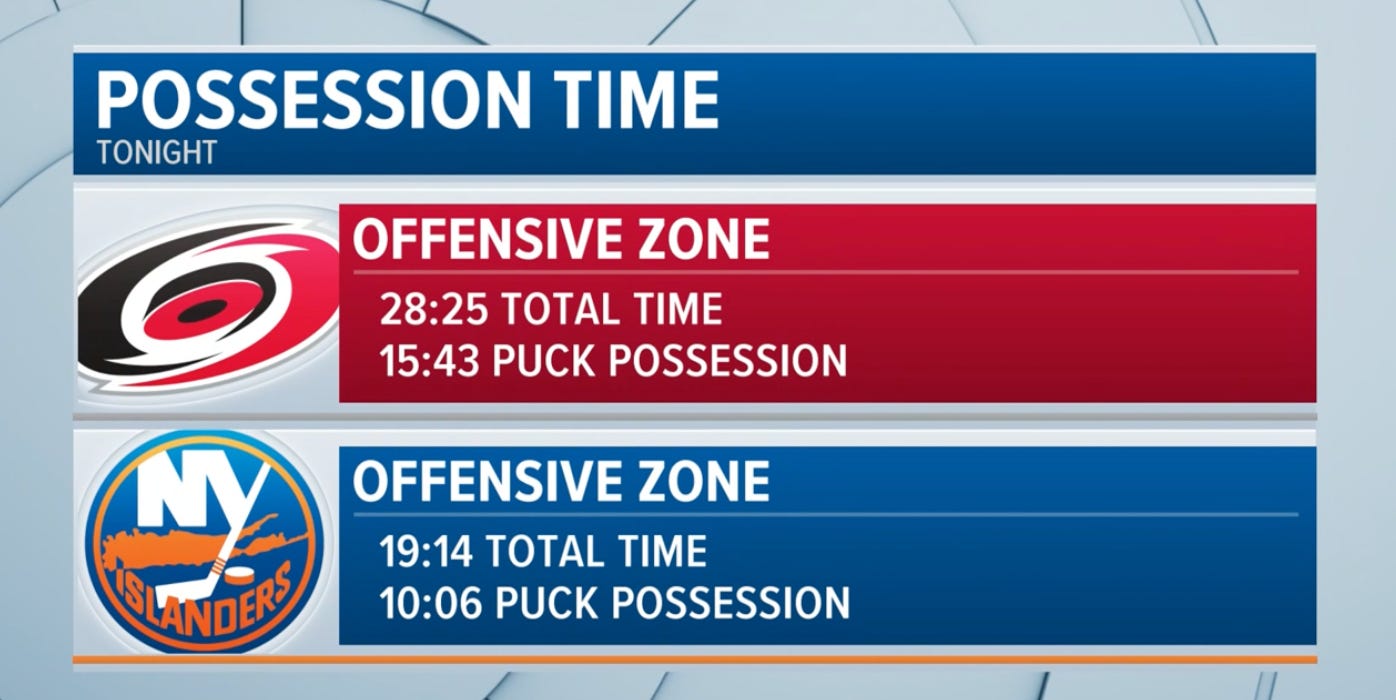 POSSESSION TIME
TONIGHT

OFFENSIVE ZONE
28:25 TOTAL TIME
15:43 PUCK POSSESSION

NY ISLANDERS

OFFENSIVE ZONE
19:14 TOTAL TIME
10:06 PUCK POSSESSION